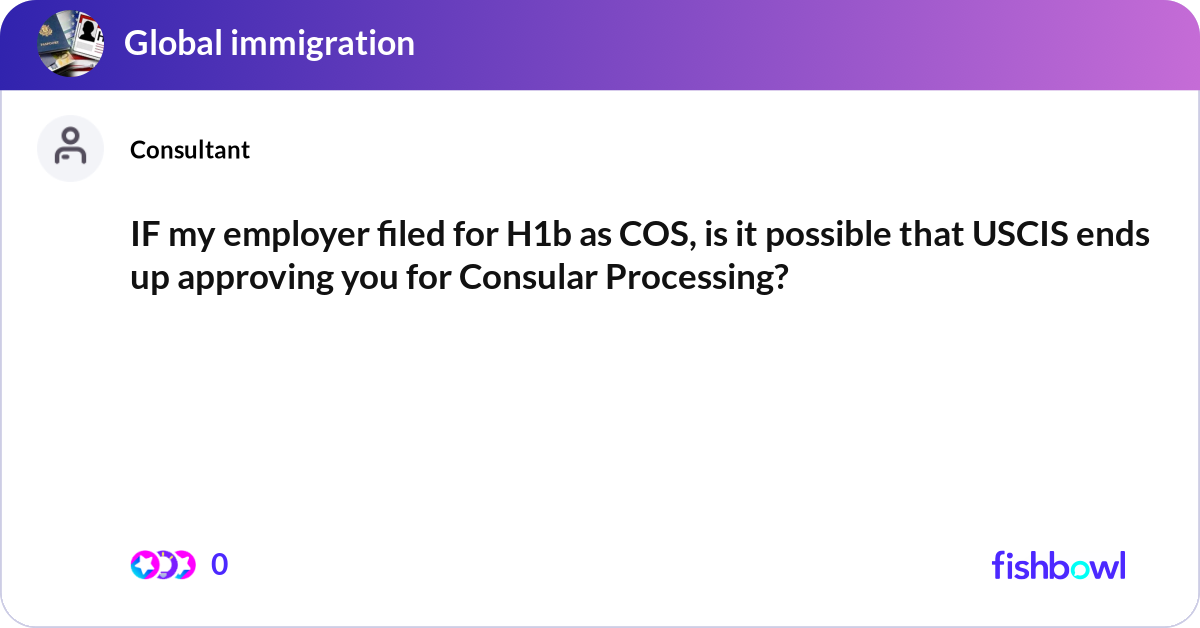 Global immigration

Consultant

IF my employer filed for H1b as COS, is it possible that USCIS ends up approving you for Consular Processing?

0

fishbowl